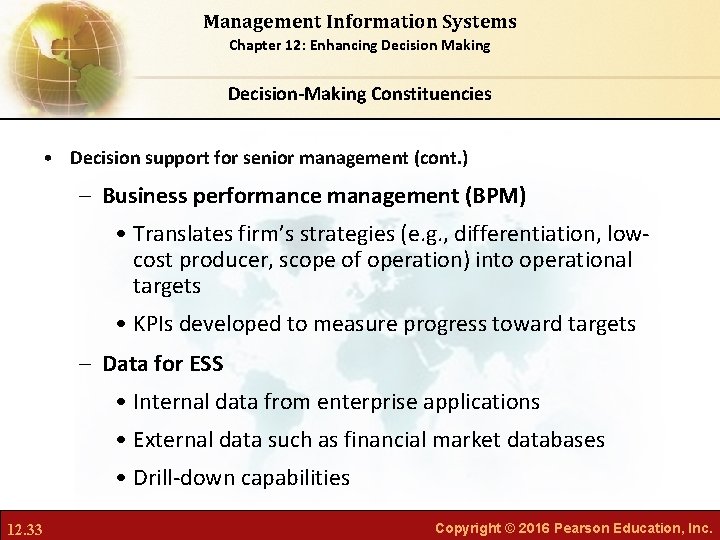 Management Information Systems
Chapter 12: Enhancing Decision Making

Decision-Making Constituencies

• Decision support for senior management (cont.)
– Business performance management (BPM)
• Translates firm's strategies (e.g., differentiation, low-cost producer, scope of operation) into operational targets
• KPIs developed to measure progress toward targets
– Data for ESS
• Internal data from enterprise applications
• External data such as financial market databases
• Drill-down capabilities

12.33

Copyright © 2016 Pearson Education, Inc.